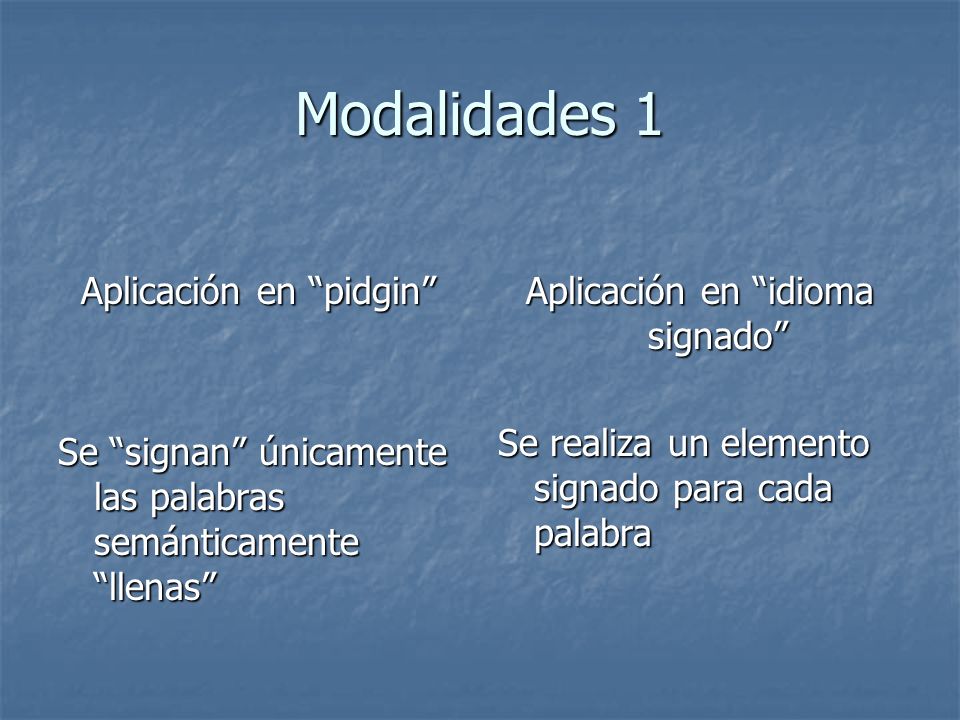 Modalidades 1

Aplicación en “pidgin”

Se “signan” únicamente las palabras semánticamente “llenas”

Aplicación en “idioma signado”

Se realiza un elemento signado para cada palabra